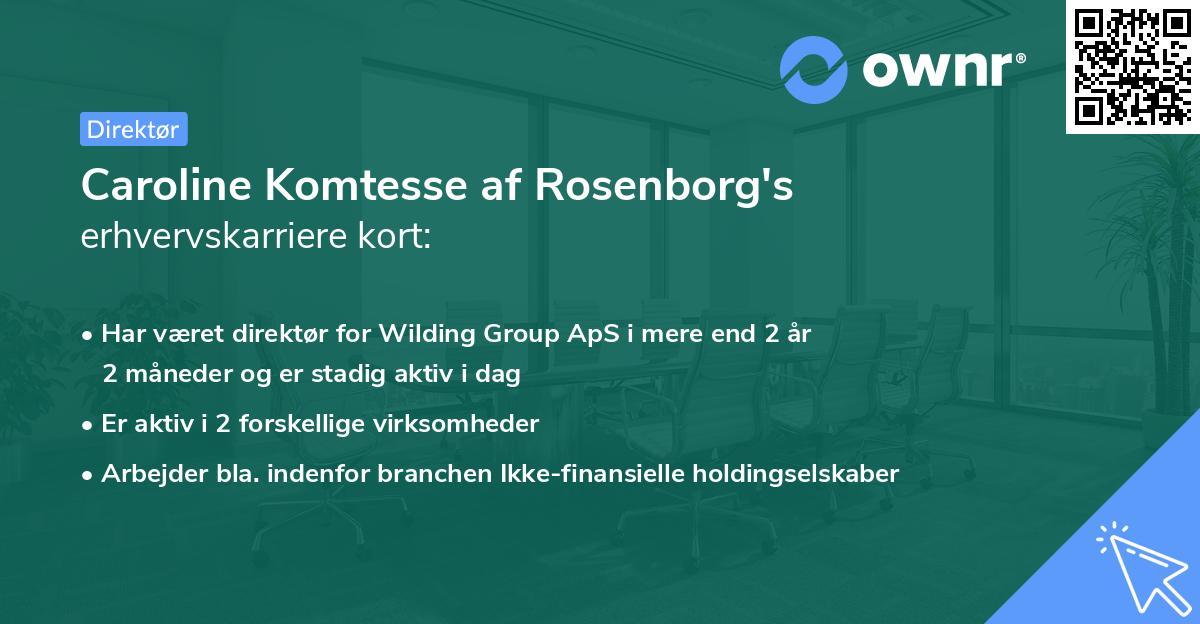 ownr®

Direktør

Caroline Komtesse af Rosenborg's
erhvervskarriere kort:

• Har været direktør for Wilding Group ApS i mere end 2 år 2 måneder og er stadig aktiv i dag
• Er aktiv i 2 forskellige virksomheder
• Arbejder bla. indenfor branchen Ikke-finansielle holdingselskaber